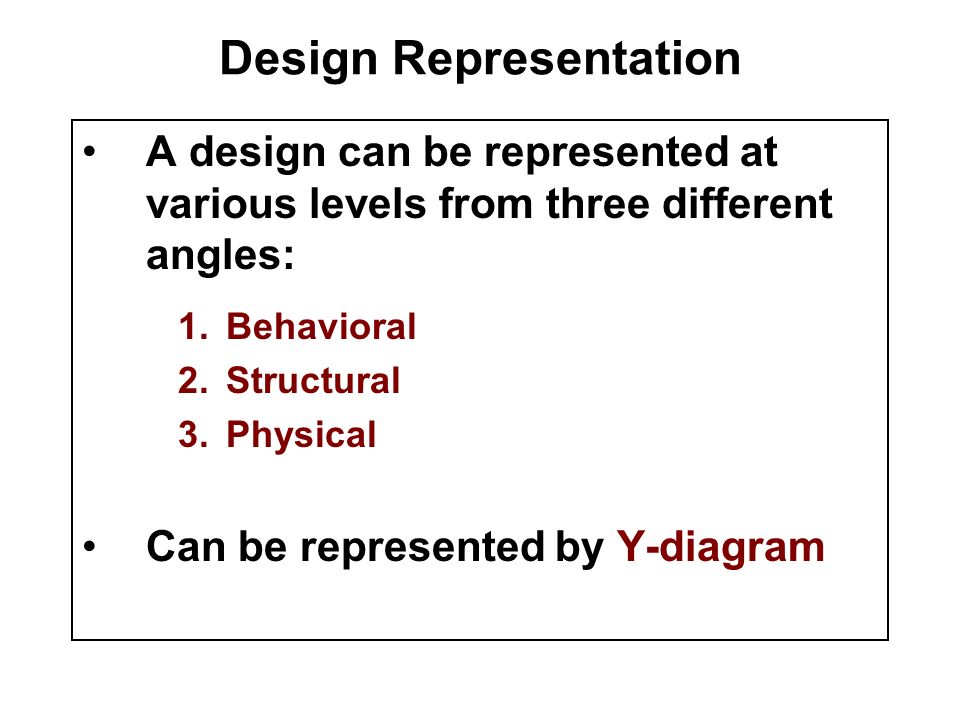 Design Representation

• A design can be represented at various levels from three different angles:

1. Behavioral
2. Structural
3. Physical

• Can be represented by Y-diagram